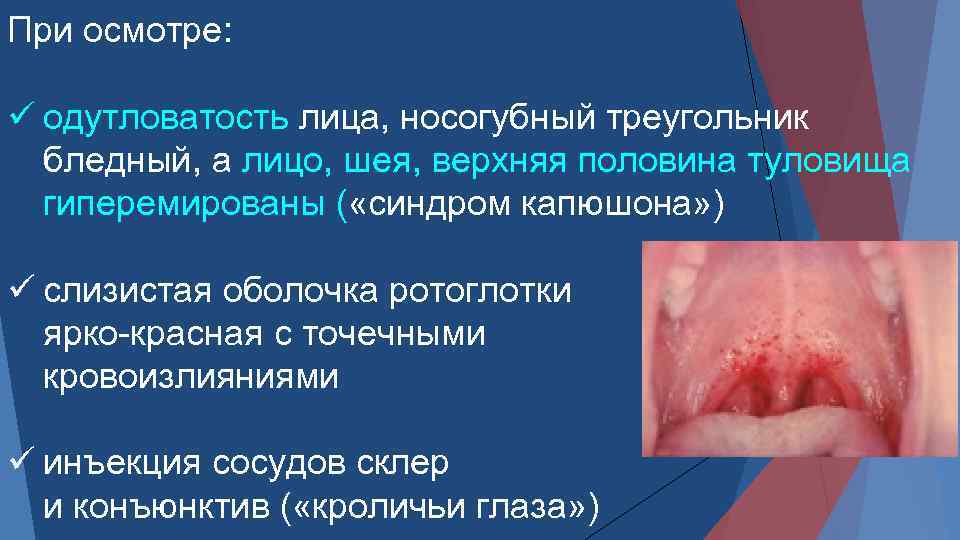 При осмотре:

✓ одутловатость лица, носогубный треугольник бледный, а лицо, шея, верхняя половина туловища гиперемированы («синдром капюшона»)

✓ слизистая оболочка ротоглотки ярко-красная с точечными кровоизлияниями

✓ инъекция сосудов склер и конъюнктив («кроличьи глаза»)